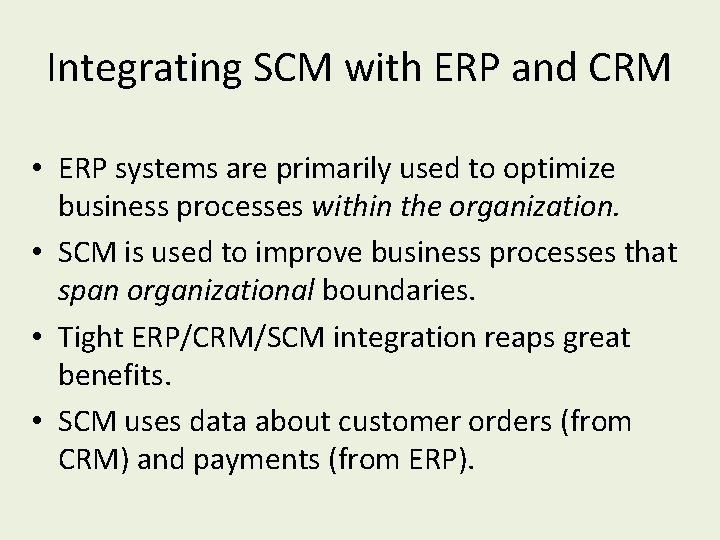 Integrating SCM with ERP and CRM

• ERP systems are primarily used to optimize business processes within the organization.

• SCM is used to improve business processes that span organizational boundaries.

• Tight ERP/CRM/SCM integration reaps great benefits.

• SCM uses data about customer orders (from CRM) and payments (from ERP).